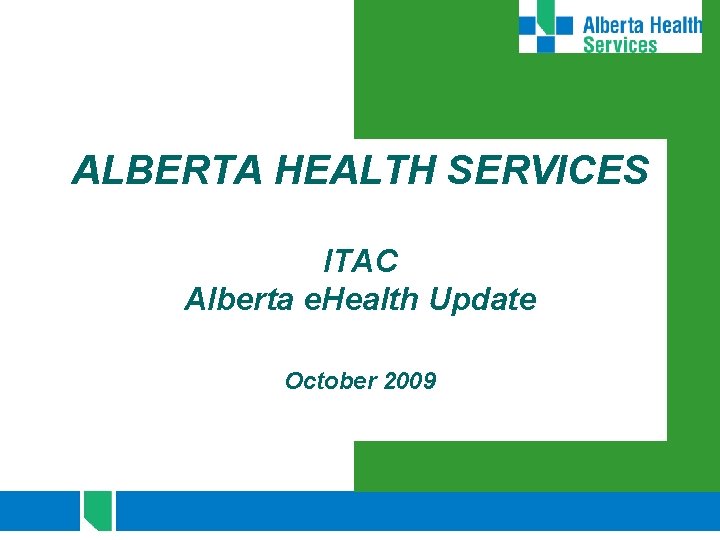 Alberta Health Services

ALBERTA HEALTH SERVICES

ITAC
Alberta eHealth Update

October 2009